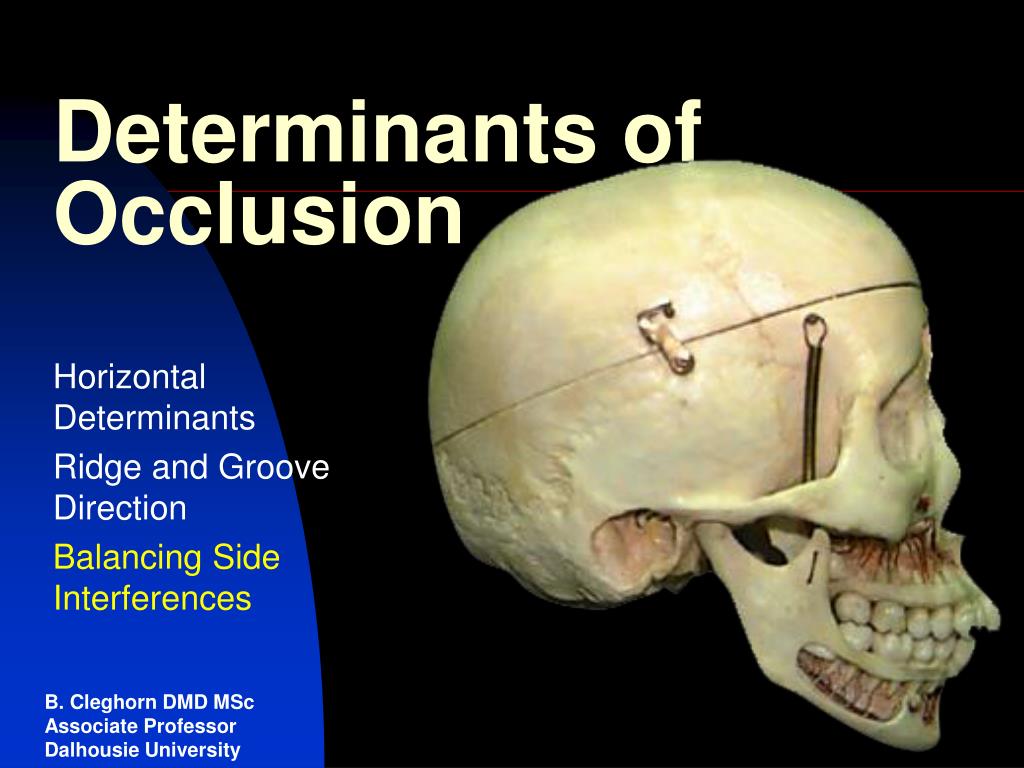 Determinants of Occlusion

Horizontal Determinants

Ridge and Groove Direction

Balancing Side Interferences

B. Cleghorn DMD MSc
Associate Professor
Dalhousie University